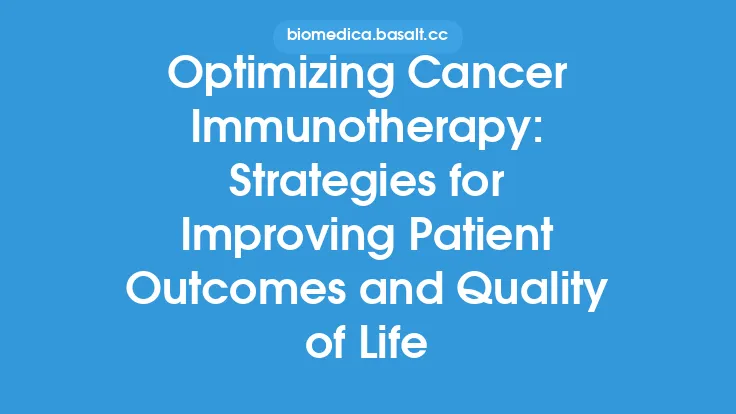 biomedica.basalt.cc

Optimizing Cancer Immunotherapy: Strategies for Improving Patient Outcomes and Quality of Life